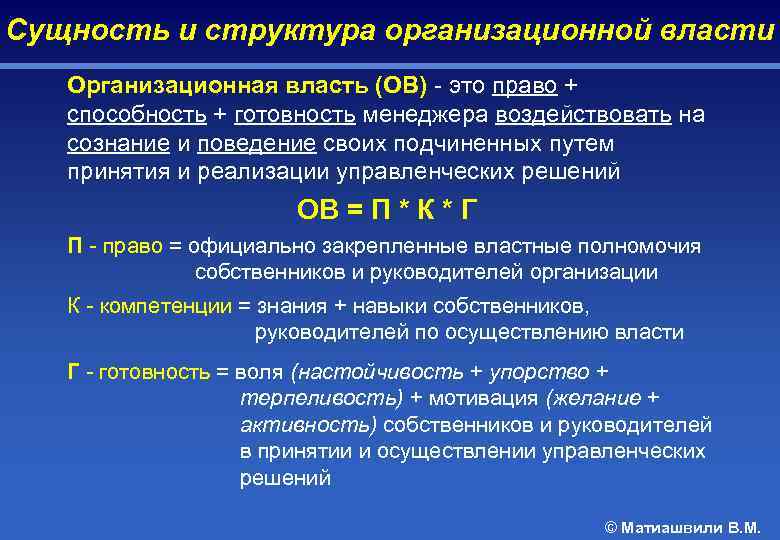 Сущность и структура организационной власти

Организационная власть (ОВ) - это право + способность + готовность менеджера воздействовать на сознание и поведение своих подчиненных путем принятия и реализации управленческих решений

ОВ = П * К * Г

П - право = официально закрепленные властные полномочия собственников и руководителей организации

К - компетенции = знания + навыки собственников, руководителей по осуществлению власти

Г - готовность = воля (настойчивость + упорство + терпеливость) + мотивация (желание + активность) собственников и руководителей в принятии и осуществлении управленческих решений

© Матиашвили В.М.